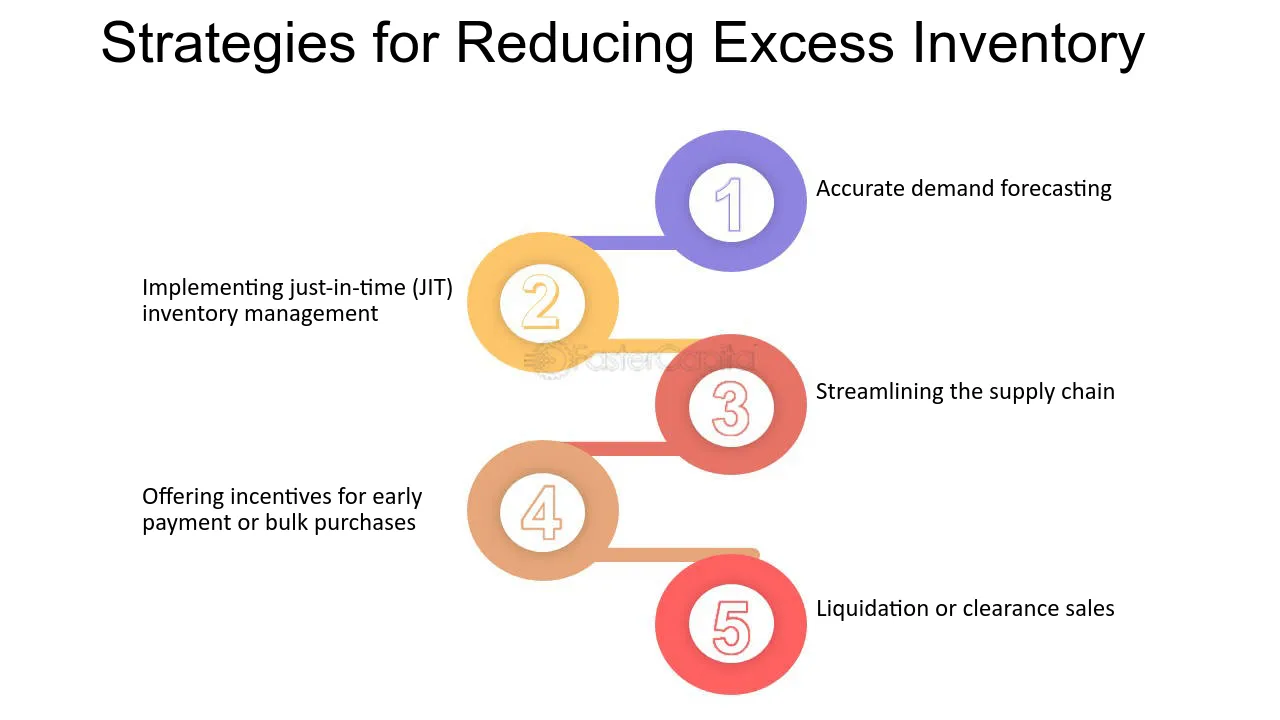 Strategies for Reducing Excess Inventory

1

Accurate demand forecasting

2

Implementing just-in-time (JIT) inventory management

FasterCapital

3

Streamlining the supply chain

4

Offering incentives for early payment or bulk purchases

5

Liquidation or clearance sales